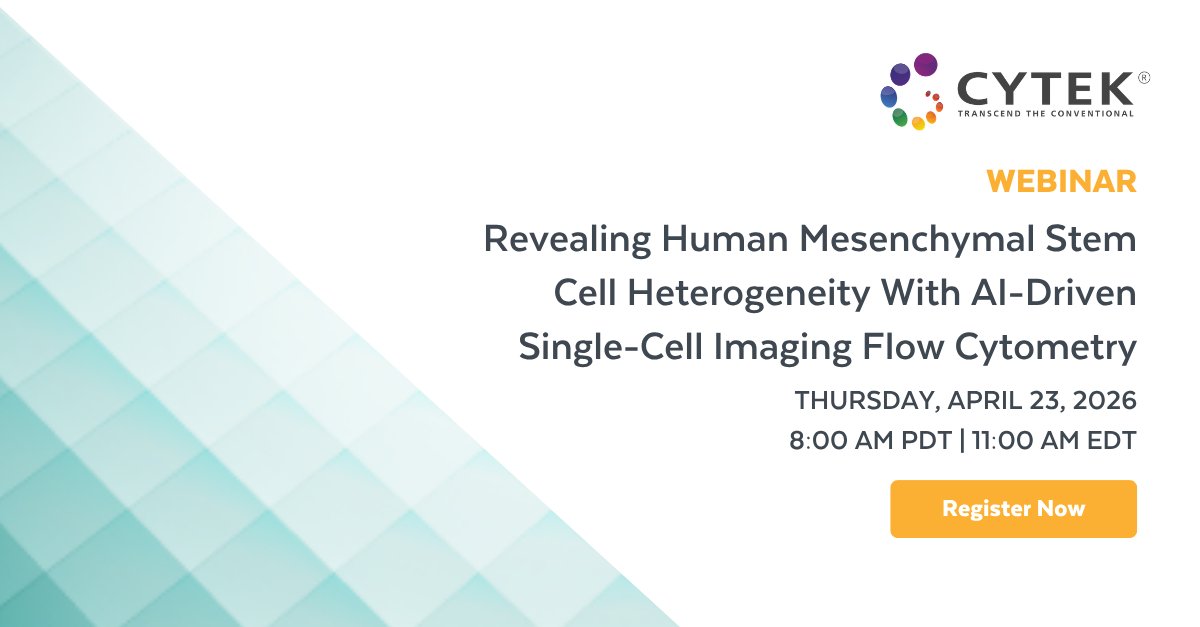 CYTEK®
TRANSCEND THE CONVENTIONAL

WEBINAR

Revealing Human Mesenchymal Stem Cell Heterogeneity With AI-Driven Single-Cell Imaging Flow Cytometry

THURSDAY, APRIL 23, 2026
8:00 AM PDT | 11:00 AM EDT

Register Now